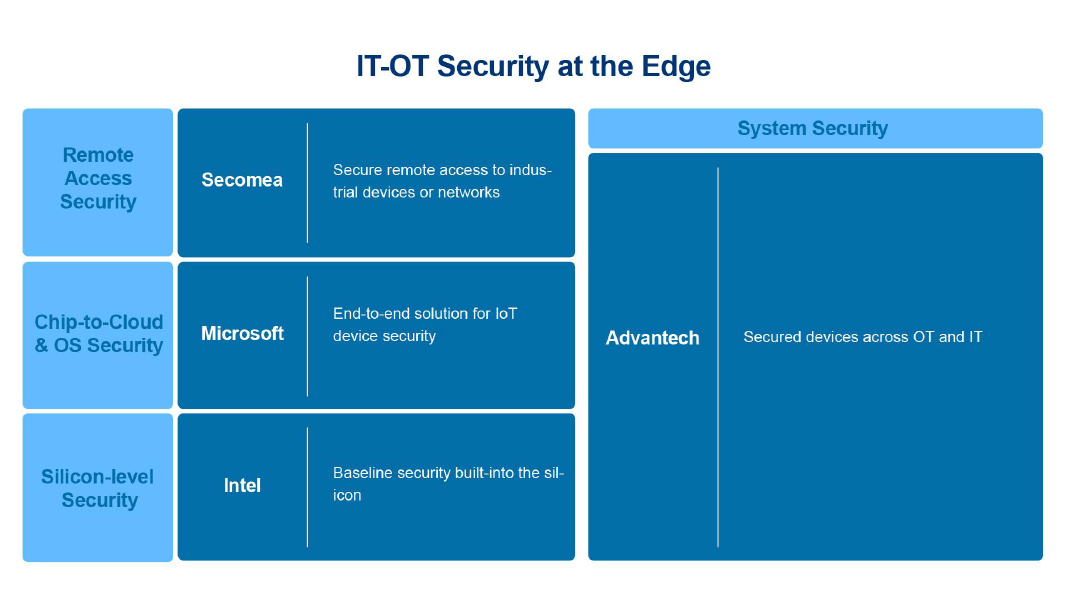 IT-OT Security at the Edge

Remote Access Security

Secomea

Secure remote access to industrial devices or networks

Chip-to-Cloud & OS Security

Microsoft

End-to-end solution for IoT device security

Silicon-level Security

Intel

Baseline security built-into the silicon

System Security

Advantech

Secured devices across OT and IT